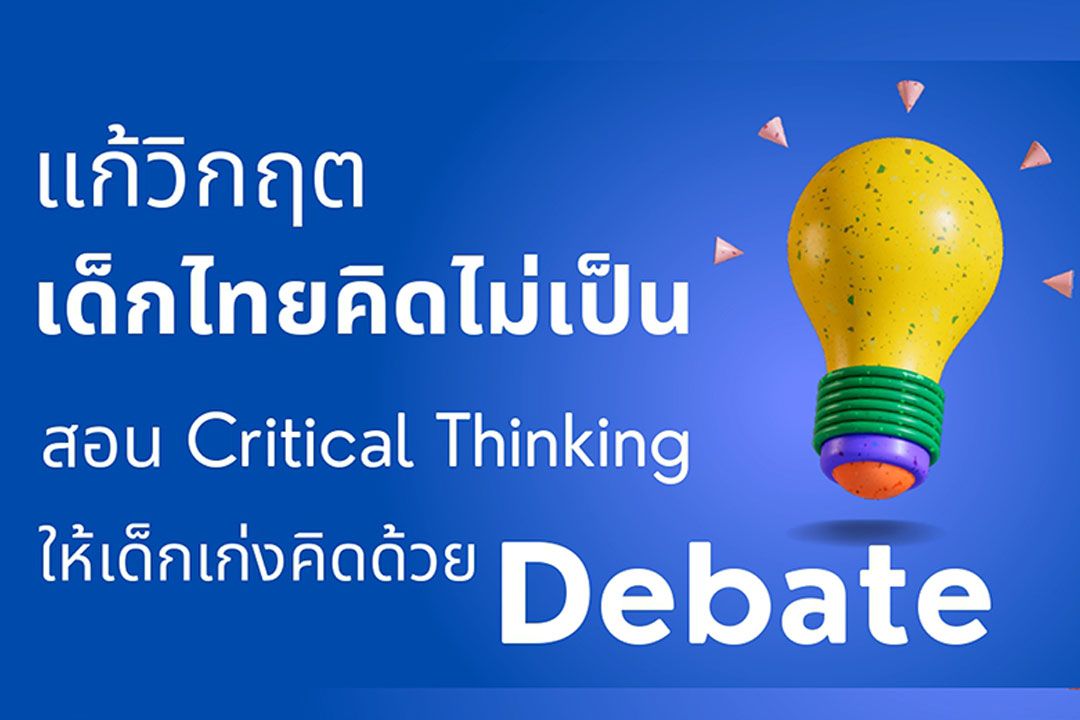 แก้วิกฤต
เด็กไทยคิดไม่เป็น
สอน Critical Thinking
ให้เด็กเก่งคิดด้วย Debate